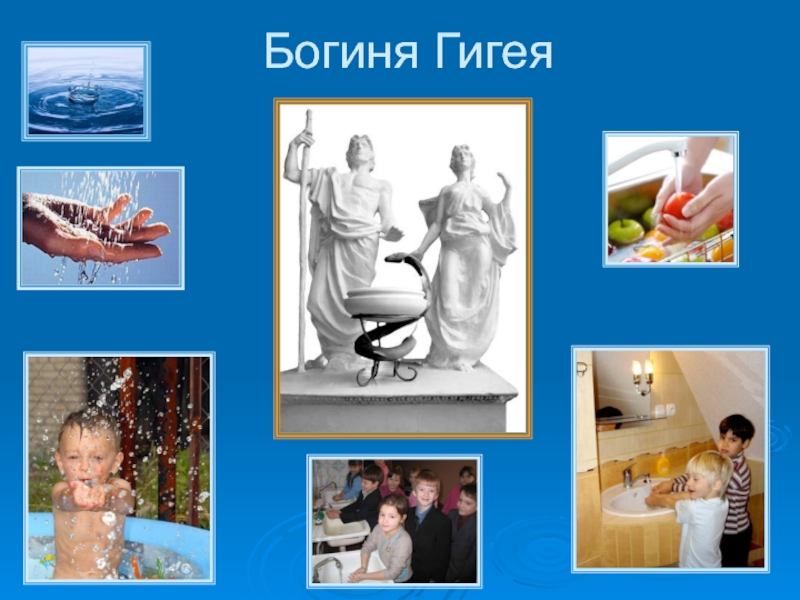 Богиня Гигея